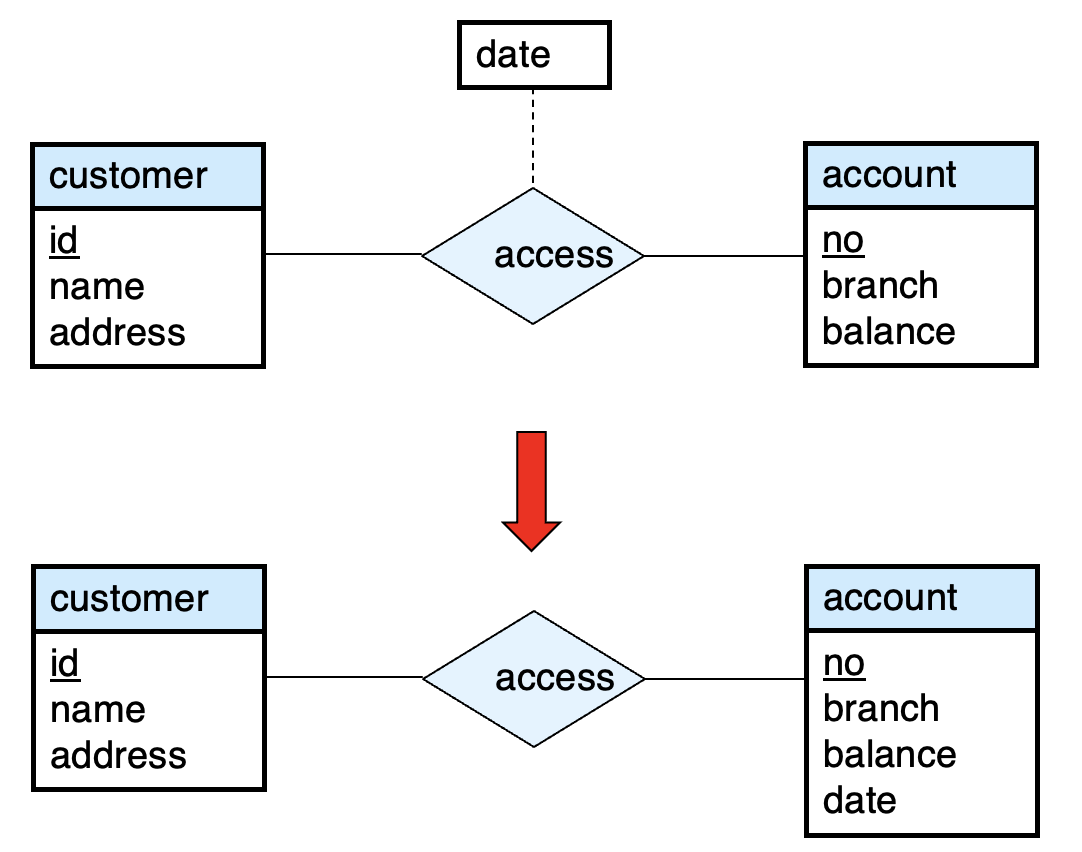 date

customer
id
name
address

access

account
no
branch
balance

customer
id
name
address

access

account
no
branch
balance
date